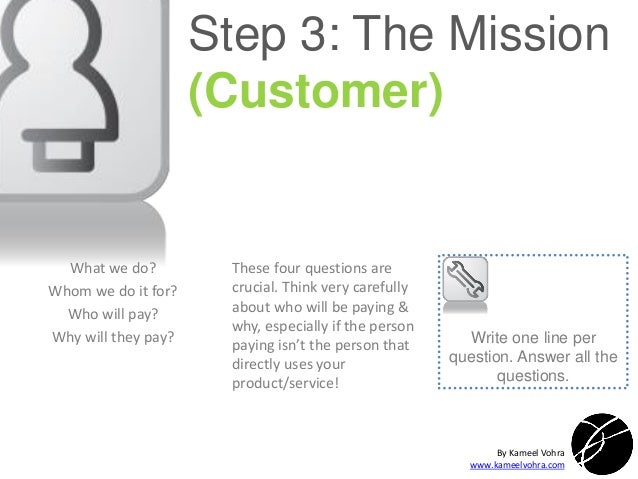 Step 3: The Mission
(Customer)

What we do?
Whom we do it for?
Who will pay?
Why will they pay?

These four questions are crucial. Think very carefully about who will be paying & why, especially if the person paying isn't the person that directly uses your product/service!

Write one line per question. Answer all the questions.

By Kameel Vohra
www.kameelvohra.com